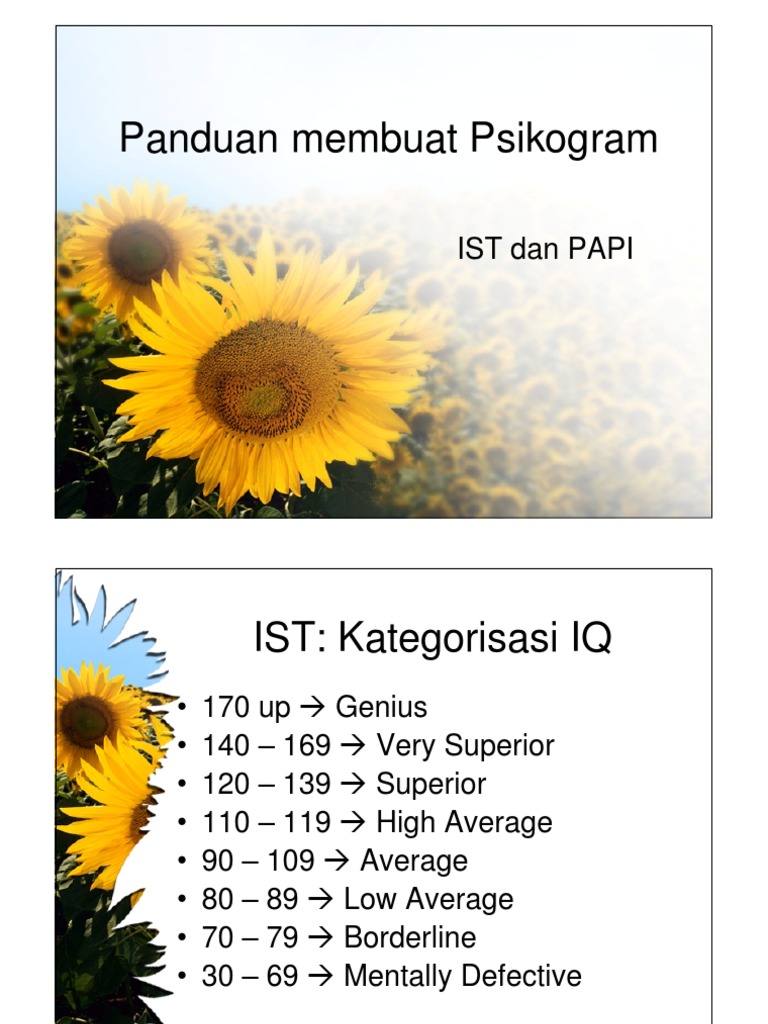 Panduan membuat Psikogram

IST dan PAPI

IST: Kategorisasi IQ

• 170 up → Genius
• 140 – 169 → Very Superior
• 120 – 139 → Superior
• 110 – 119 → High Average
• 90 – 109 → Average
• 80 – 89 → Low Average
• 70 – 79 → Borderline
• 30 – 69 → Mentally Defective